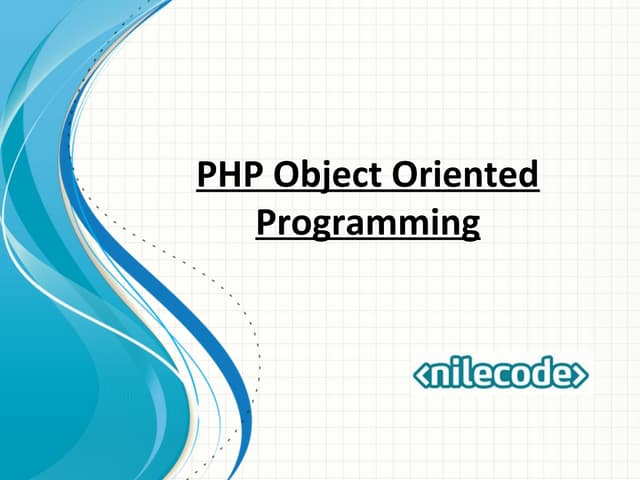 PHP Object Oriented Programming

<nilecode>